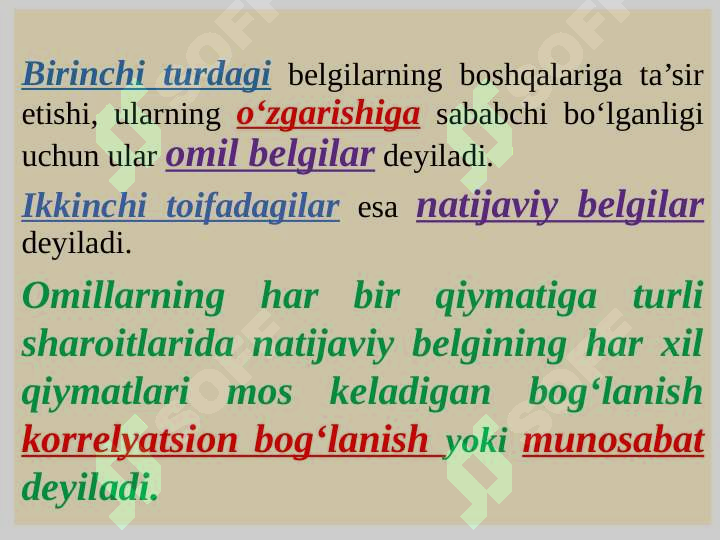 Birinchi turdagi belgilarning boshqalariga ta’sir etishi, ularning o‘zgarishiga sababchi bo‘lganligi uchun ular omil belgilar deyiladi.

Ikkinchi toifadagilar esa natijaviy belgilar deyiladi.

Omillarning har bir qiymatiga turli sharoitlarida natijaviy belgining har xil qiymatlari mos keladigan bog‘lanish korrelyatsion bog‘lanish yoki munosabat deyiladi.